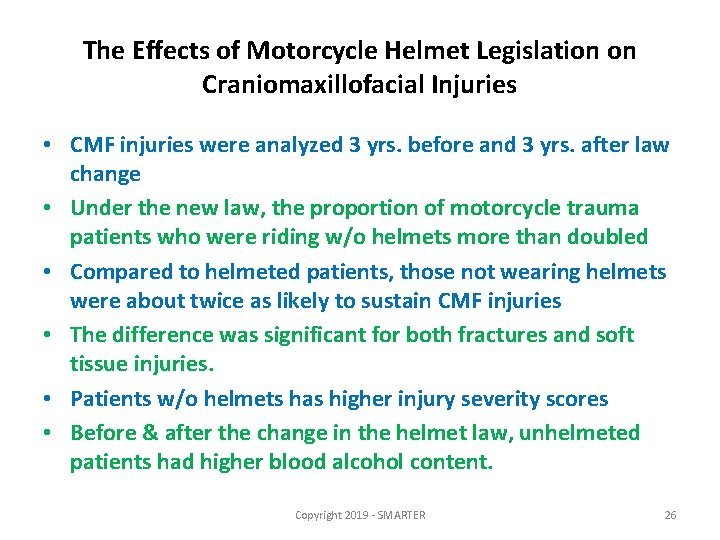 The Effects of Motorcycle Helmet Legislation on Craniomaxillofacial Injuries

• CMF injuries were analyzed 3 yrs. before and 3 yrs. after law change
• Under the new law, the proportion of motorcycle trauma patients who were riding w/o helmets more than doubled
• Compared to helmeted patients, those not wearing helmets were about twice as likely to sustain CMF injuries
• The difference was significant for both fractures and soft tissue injuries.
• Patients w/o helmets has higher injury severity scores
• Before & after the change in the helmet law, unhelmeted patients had higher blood alcohol content.

Copyright 2019 - SMARTER

26